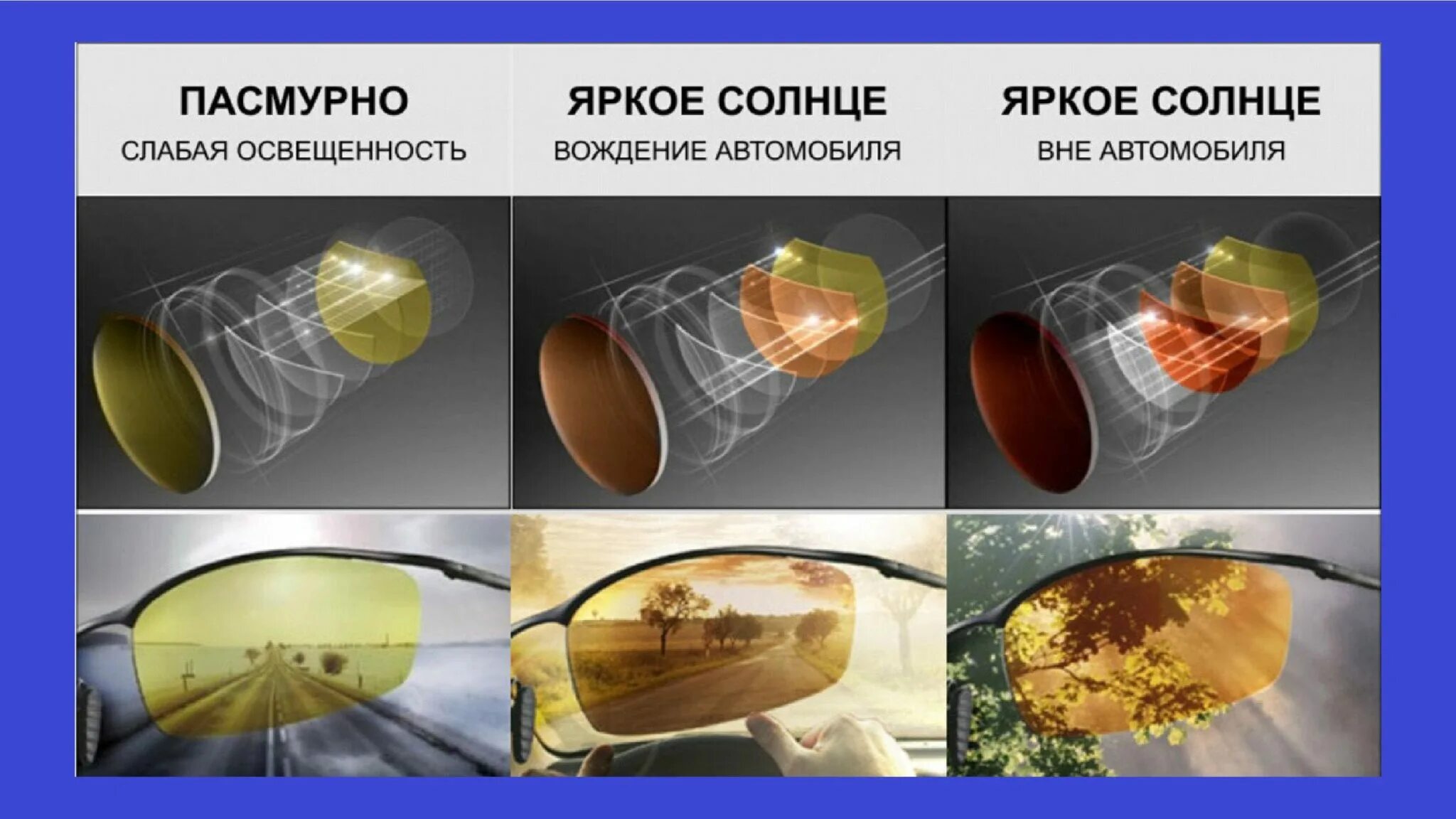 ПАСМУРНО
СЛАБАЯ ОСВЕЩЕННОСТЬ

ЯРКОЕ СОЛНЦЕ
ВОЖДЕНИЕ АВТОМОБИЛЯ

ЯРКОЕ СОЛНЦЕ
ВНЕ АВТОМОБИЛЯ